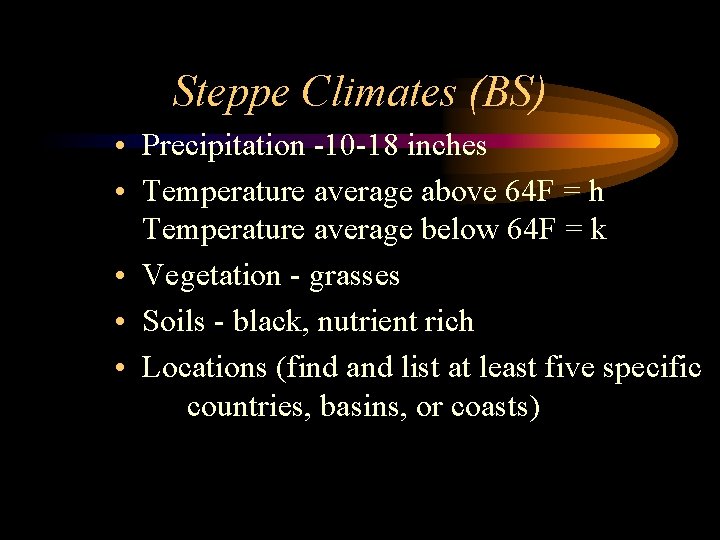 Steppe Climates (BS)

• Precipitation -10-18 inches

• Temperature average above 64F = h
Temperature average below 64F = k

• Vegetation - grasses

• Soils - black, nutrient rich

• Locations (find and list at least five specific countries, basins, or coasts)